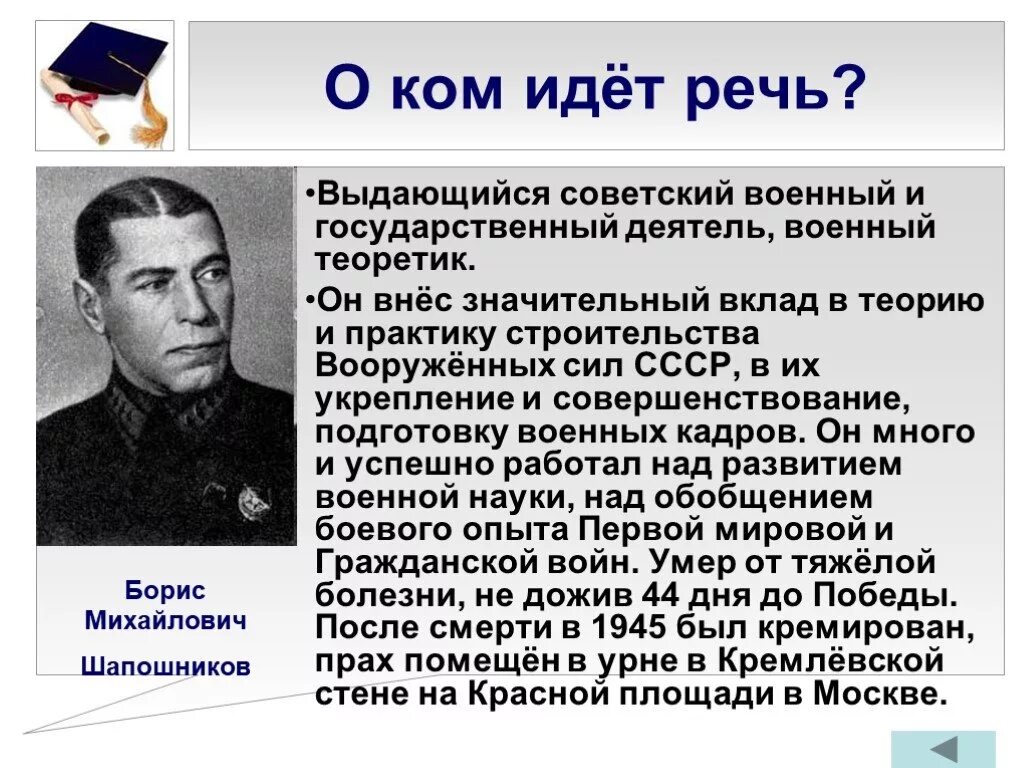 О ком идёт речь?

•Выдающийся советский военный и государственный деятель, военный теоретик.

•Он внёс значительный вклад в теорию и практику строительства Вооружённых сил СССР, в их укрепление и совершенствование, подготовку военных кадров. Он много и успешно работал над развитием военной науки, над обобщением боевого опыта Первой мировой и Гражданской войн. Умер от тяжёлой болезни, не дожив 44 дня до Победы. После смерти в 1945 был кремирован, прах помещён в урне в Кремлёвской стене на Красной площади в Москве.

Борис Михайлович Шапошников